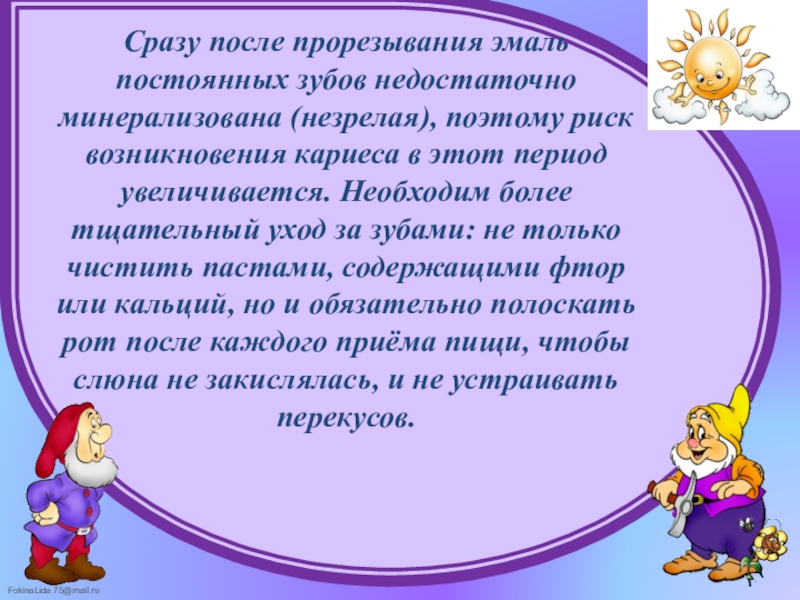 Сразу после прорезывания эмаль постоянных зубов недостаточно минерализована (незрелая), поэтому риск возникновения кариеса в этот период увеличивается. Необходим более тщательный уход за зубами: не только чистить пастами, содержащими фтор или кальций, но и обязательно полоскать рот после каждого приёма пищи, чтобы слюна не закислялась, и не устраивать перекусов.

FokinaLida.75@mail.ru